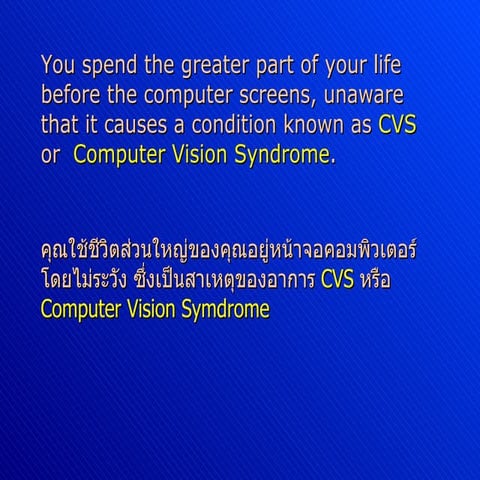 You spend the greater part of your life before the computer screens, unaware that it causes a condition known as CVS or  Computer Vision Syndrome.

คุณใช้ชีวิตส่วนใหญ่ของคุณอยู่หน้าจอคอมพิวเตอร์ โดยไม่ระวัง ซึ่งเป็นสาเหตุของอาการ CVS หรือ Computer Vision Symdrome